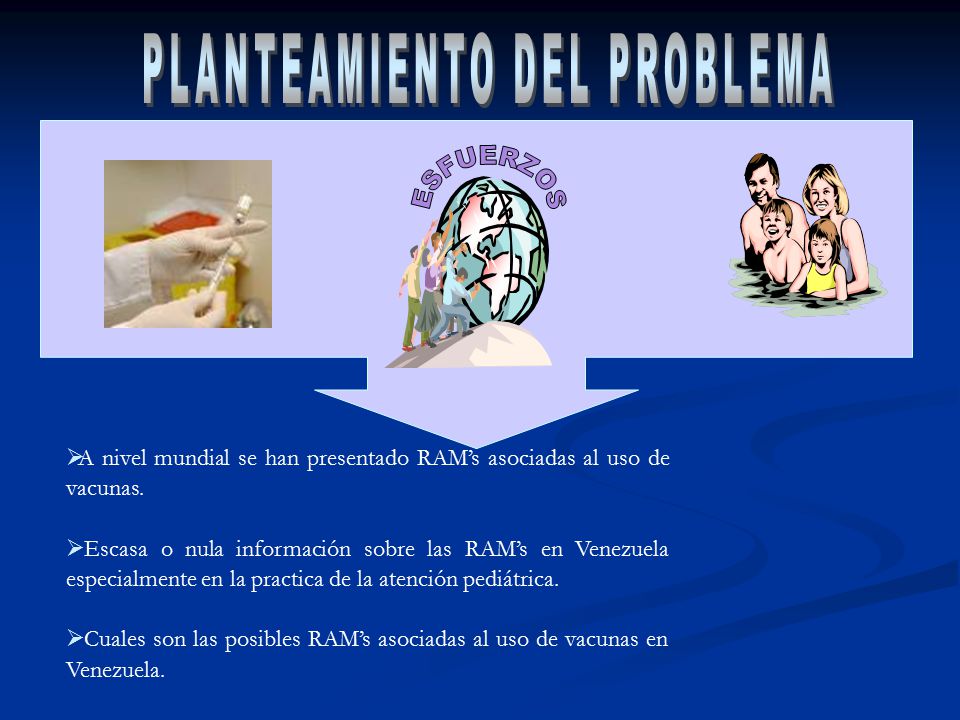 PLANTEAMIENTO DEL PROBLEMA

ESFUERZOS

➢A nivel mundial se han presentado RAM's asociadas al uso de vacunas.

➢Escasa o nula información sobre las RAM's en Venezuela especialmente en la practica de la atención pediátrica.

➢Cuales son las posibles RAM's asociadas al uso de vacunas en Venezuela.